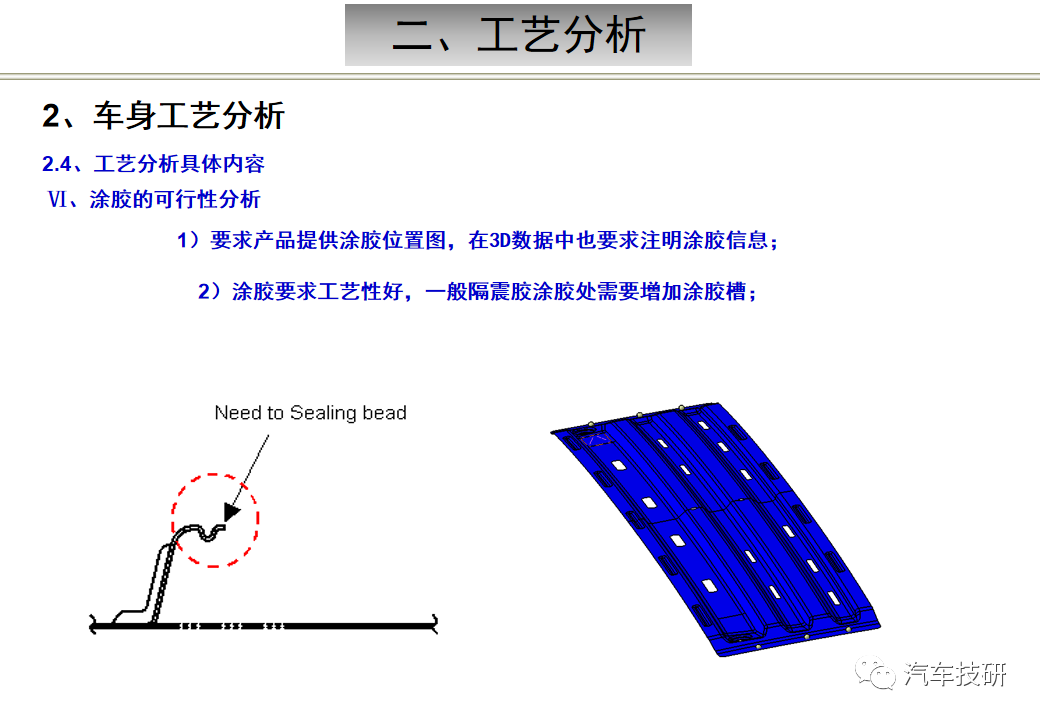 二、工艺分析

2、车身工艺分析

2.4、工艺分析具体内容

Ⅵ、涂胶的可行性分析

1）要求产品提供涂胶位置图，在3D数据中也要求注明涂胶信息；

2）涂胶要求工艺性好，一般隔震胶涂胶处需要增加涂胶槽；

Need to Sealing bead

汽车技研